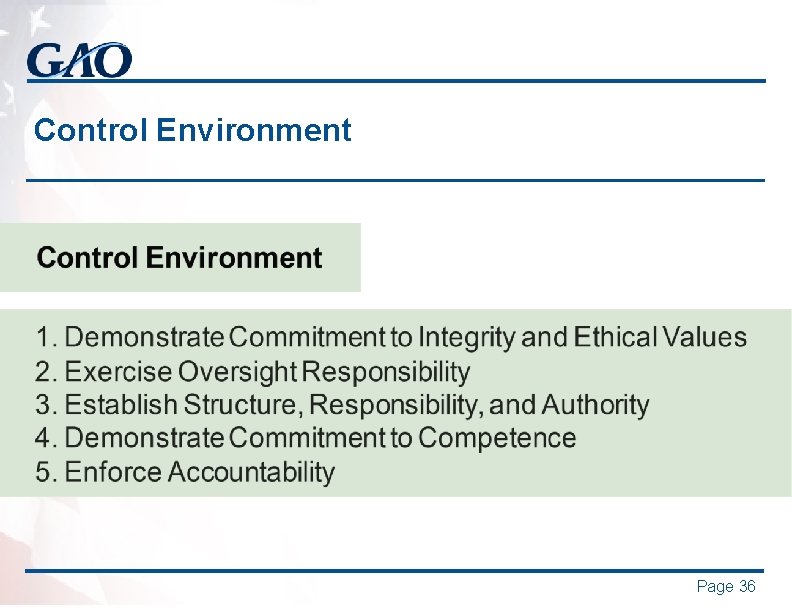 GAO

Control Environment

Control Environment

1. Demonstrate Commitment to Integrity and Ethical Values
2. Exercise Oversight Responsibility
3. Establish Structure, Responsibility, and Authority
4. Demonstrate Commitment to Competence
5. Enforce Accountability

Page 36